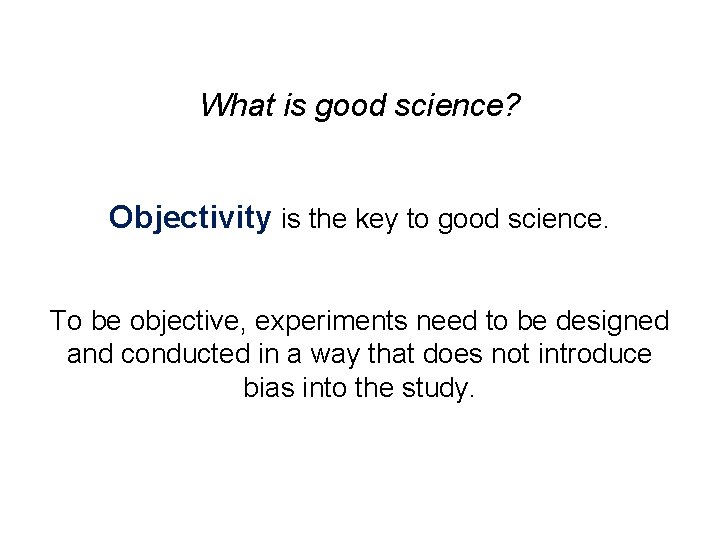 What is good science?

Objectivity is the key to good science.

To be objective, experiments need to be designed and conducted in a way that does not introduce bias into the study.